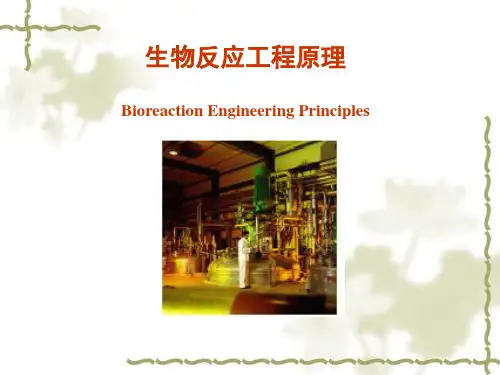 生物反应工程原理

Bioreaction Engineering Principles